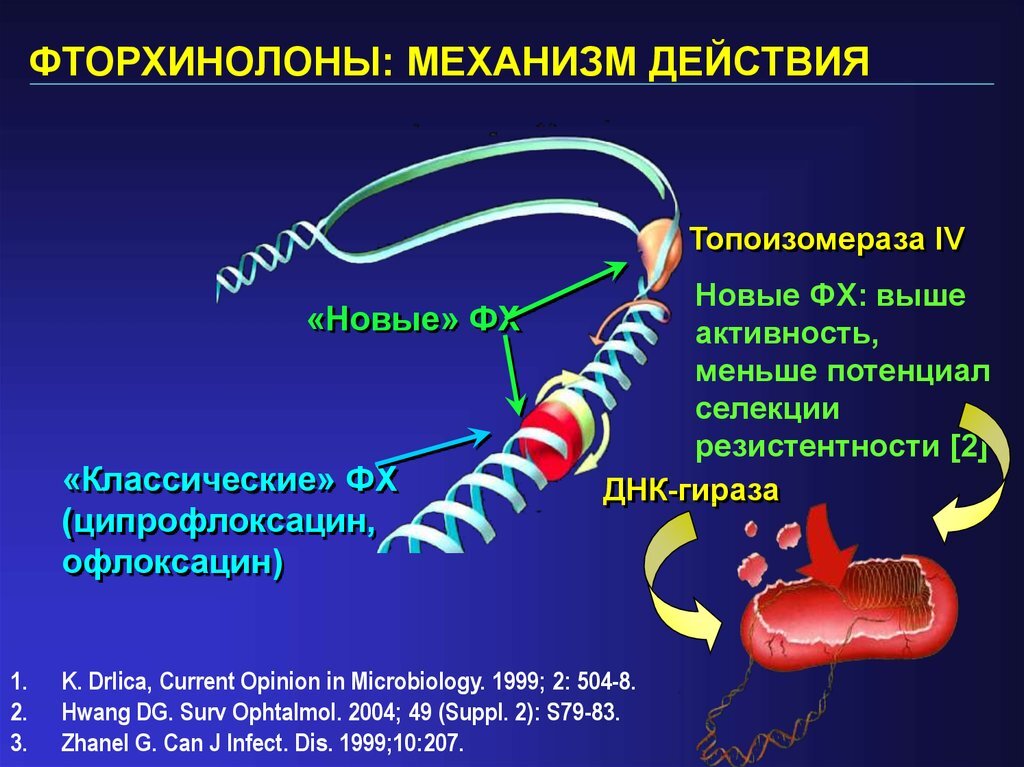 ФТОРХИНОЛОНЫ: МЕХАНИЗМ ДЕЙСТВИЯ

Топоизомераза IV

«Новые» ФХ

Новые ФХ: выше активность, меньше потенциал селекции резистентности [2]

«Классические» ФХ (ципрофлоксацин, офлоксацин)

ДНК-гираза

1. K. Drlica, Current Opinion in Microbiology. 1999; 2: 504-8.
2. Hwang DG. Surv Ophtalmol. 2004; 49 (Suppl. 2): S79-83.
3. Zhanel G. Can J Infect. Dis. 1999;10:207.